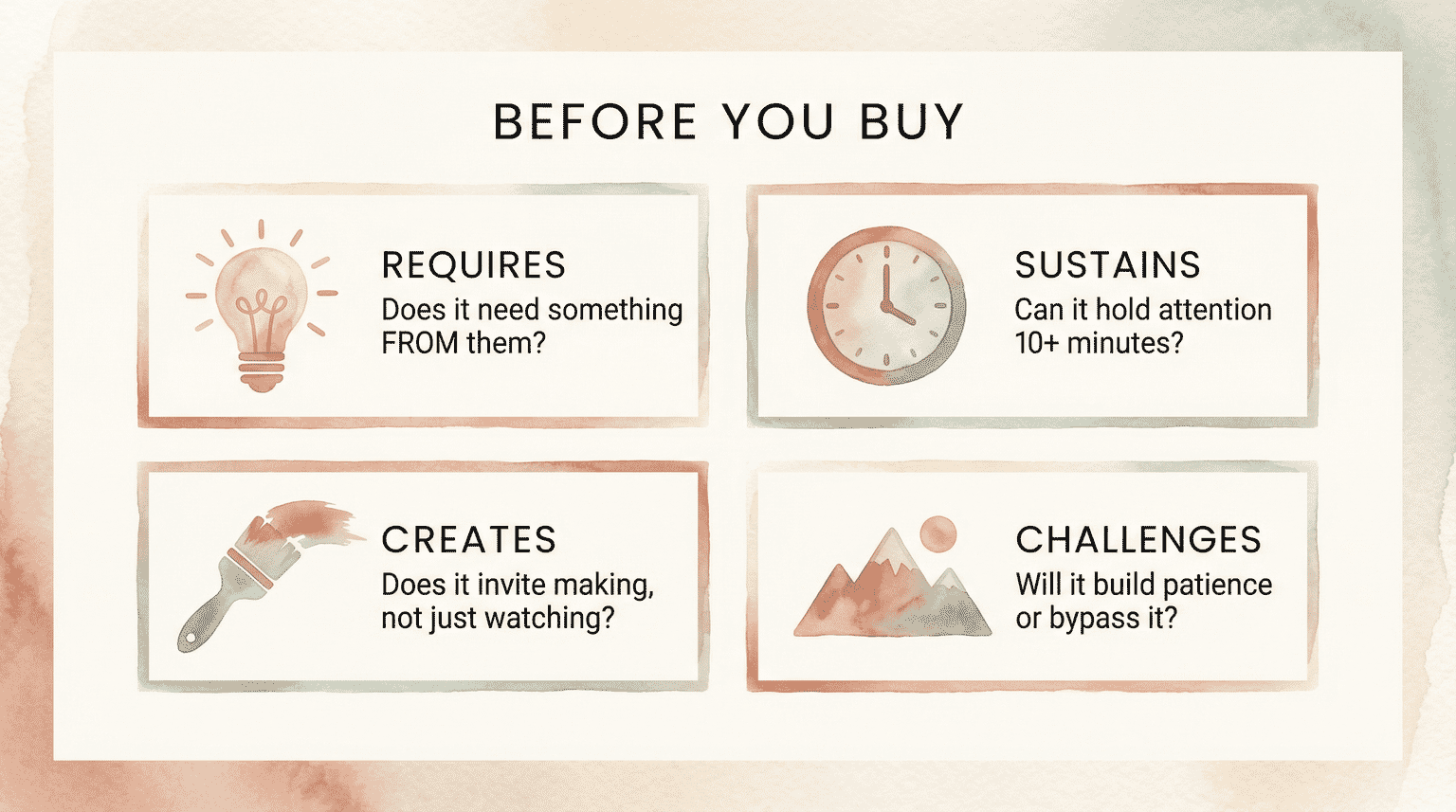 BEFORE YOU BUY

REQUIRES
Does it need something FROM them?

SUSTAINS
Can it hold attention 10+ minutes?

CREATES
Does it invite making, not just watching?

CHALLENGES
Will it build patience or bypass it?